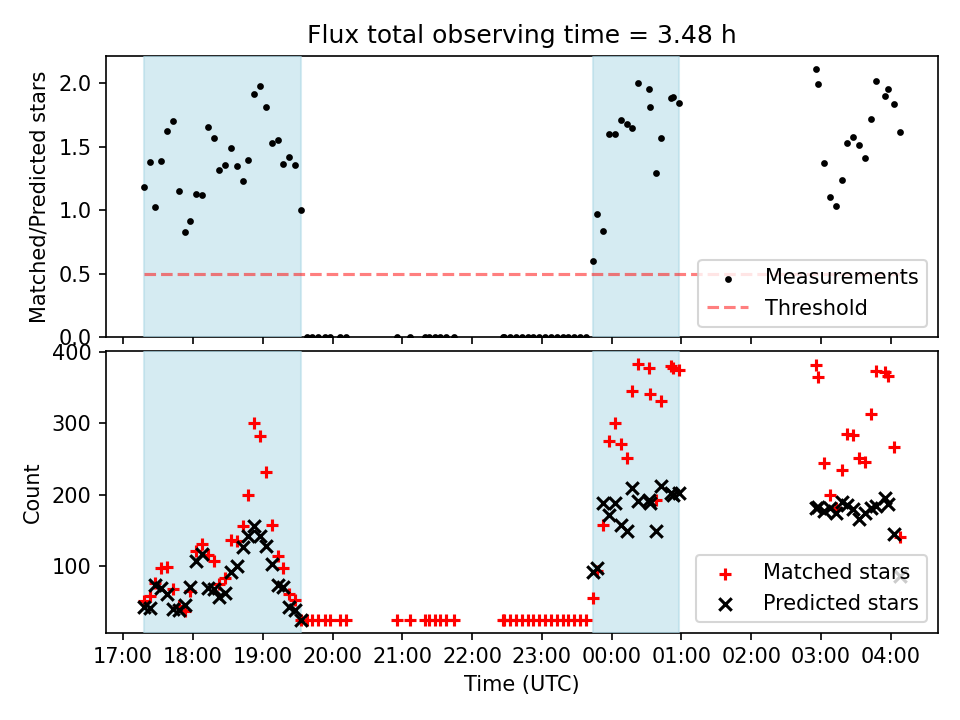 Flux total observing time = 3.48 h

Matched/Predicted stars

2.0
1.5
1.0
0.5
0.0

Measurements
Threshold

Count

400
300
200
100

Matched stars
Predicted stars

17:00 18:00 19:00 20:00 21:00 22:00 23:00 00:00 01:00 02:00 03:00 04:00

Time (UTC)